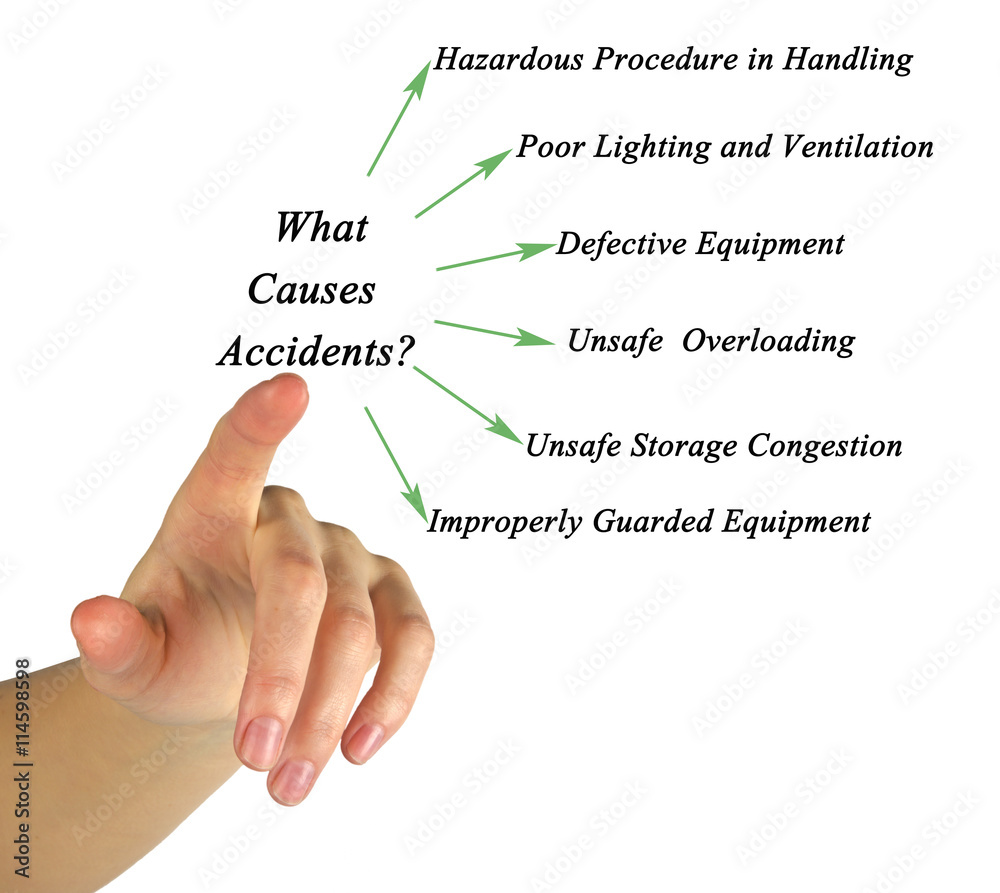 What Causes Accidents?

Hazardous Procedure in Handling

Poor Lighting and Ventilation

Defective Equipment

Unsafe Overloading

Unsafe Storage Congestion

Improperly Guarded Equipment

Adobe Stock | #114598598